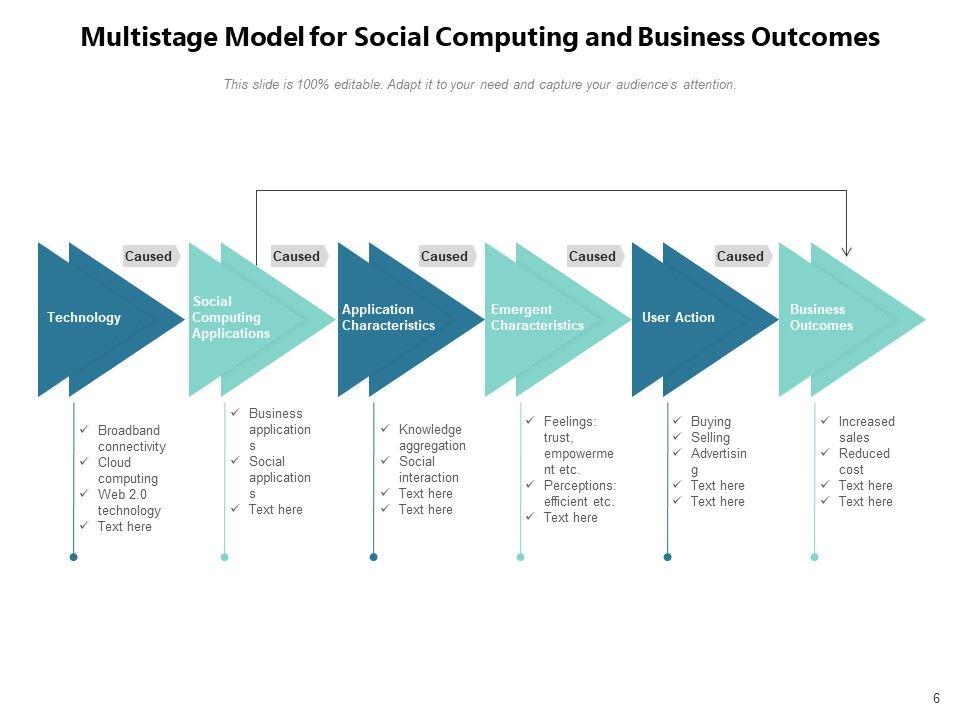 Multistage Model for Social Computing and Business Outcomes

This slide is 100% editable. Adapt it to your need and capture your audience's attention.

Caused

Caused

Caused

Caused

Caused

Technology

Social Computing Applications

Application Characteristics

Emergent Characteristics

User Action

Business Outcomes

✓ Broadband connectivity
✓ Cloud computing
✓ Web 2.0 technology
✓ Text here

✓ Business applications
✓ Social applications
✓ Text here

✓ Knowledge aggregation
✓ Social interaction
✓ Text here
✓ Text here

✓ Feelings: trust, empowerment etc.
✓ Perceptions: efficient etc.
✓ Text here

✓ Buying
✓ Selling
✓ Advertising
✓ Text here
✓ Text here

✓ Increased sales
✓ Reduced cost
✓ Text here
✓ Text here

6